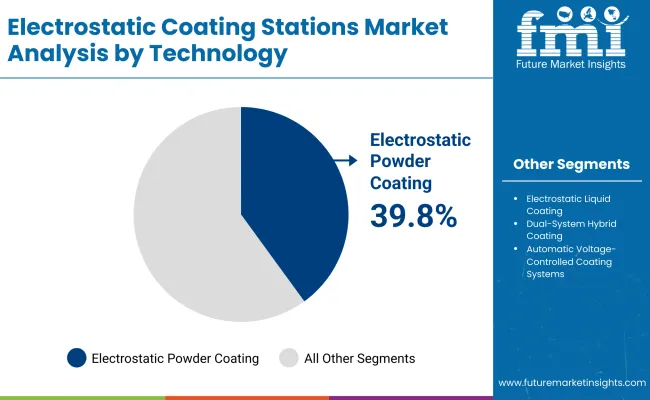 Electrostatic Coating Stations Market Analysis by Technology

fmi
Future Market Insights

Electrostatic Powder Coating
39.8%

Other Segments

- Electrostatic Liquid Coating
- Dual-System Hybrid Coating
- Automatic Voltage-Controlled Coating Systems

Electrostatic Powder Coating
All Other Segments

www.futuremarketinsights.com